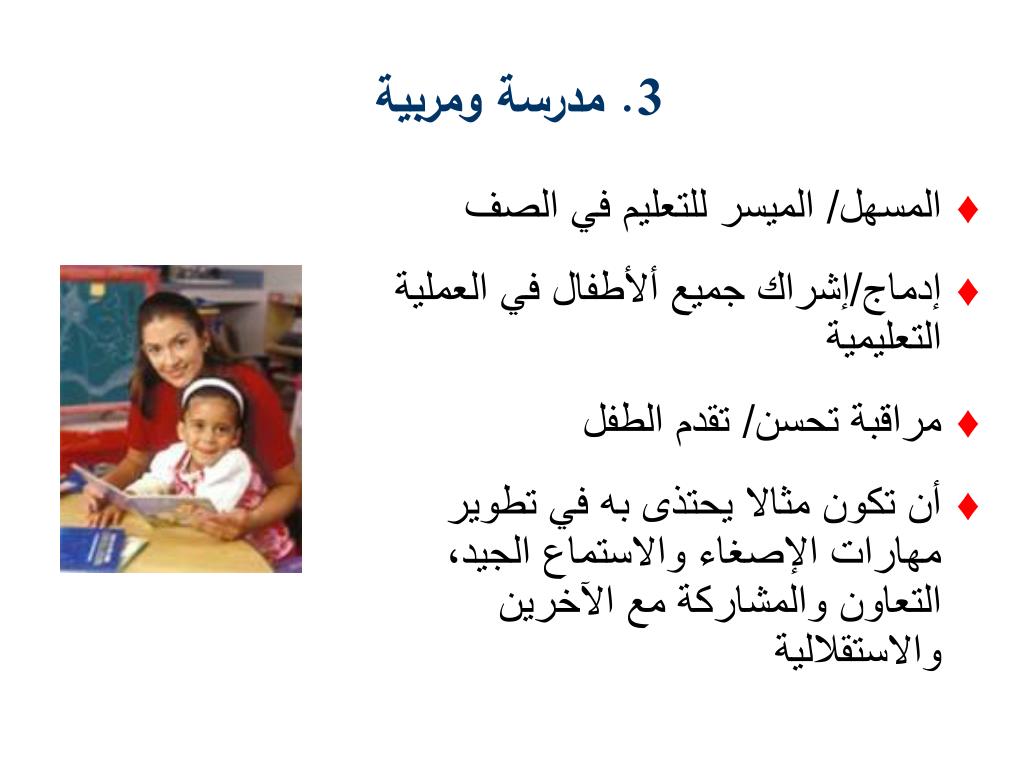 3. مدرسة ومربية

♦ المسهل/ الميسر للتعليم في الصف

♦ إدماج/إشراك جميع ألأطفال في العملية التعليمية

♦ مراقبة تحسن/ تقدم الطفل

♦ أن تكون مثالا يحتذى به في تطوير مهارات الإصغاء والاستماع الجيد، التعاون والمشاركة مع الآخرين والاستقلالية